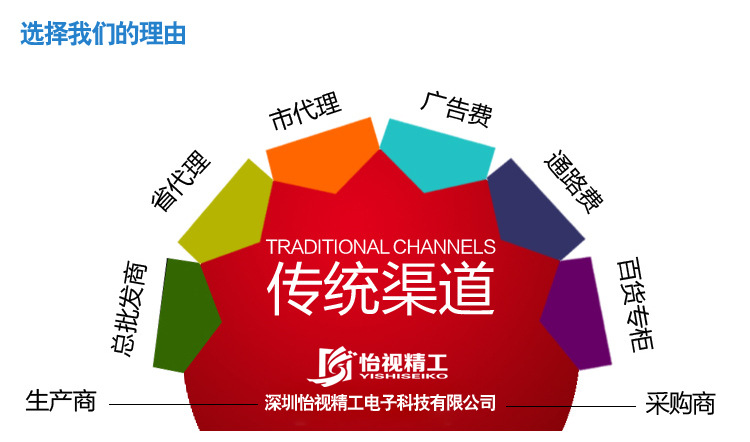 选择我们的理由

总批发商

省代理

市代理

广告费

通路费

百货专柜

TRADITIONAL CHANNELS

传统渠道

怡视精工
YISHISEIKO

生产商

深圳怡视精工电子科技有限公司

采购商